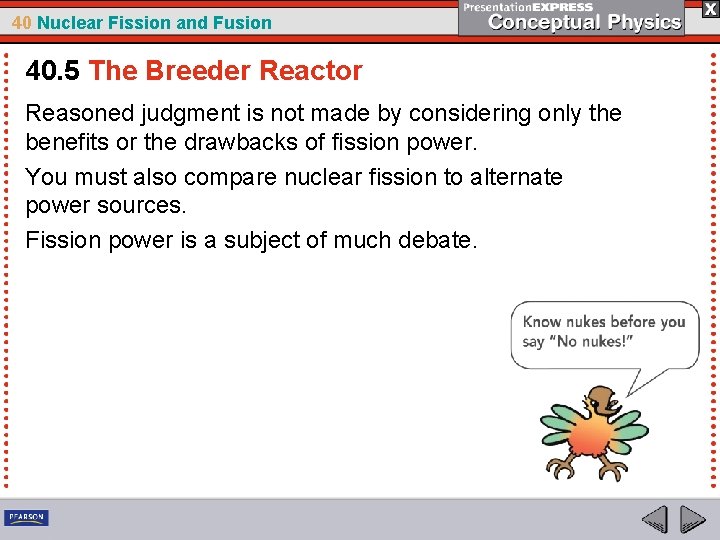 40 Nuclear Fission and Fusion

PresentationEXPRESS
Conceptual Physics

X

40.5 The Breeder Reactor

Reasoned judgment is not made by considering only the benefits or the drawbacks of fission power.

You must also compare nuclear fission to alternate power sources.

Fission power is a subject of much debate.

Know nukes before you say "No nukes!"

PEARSON